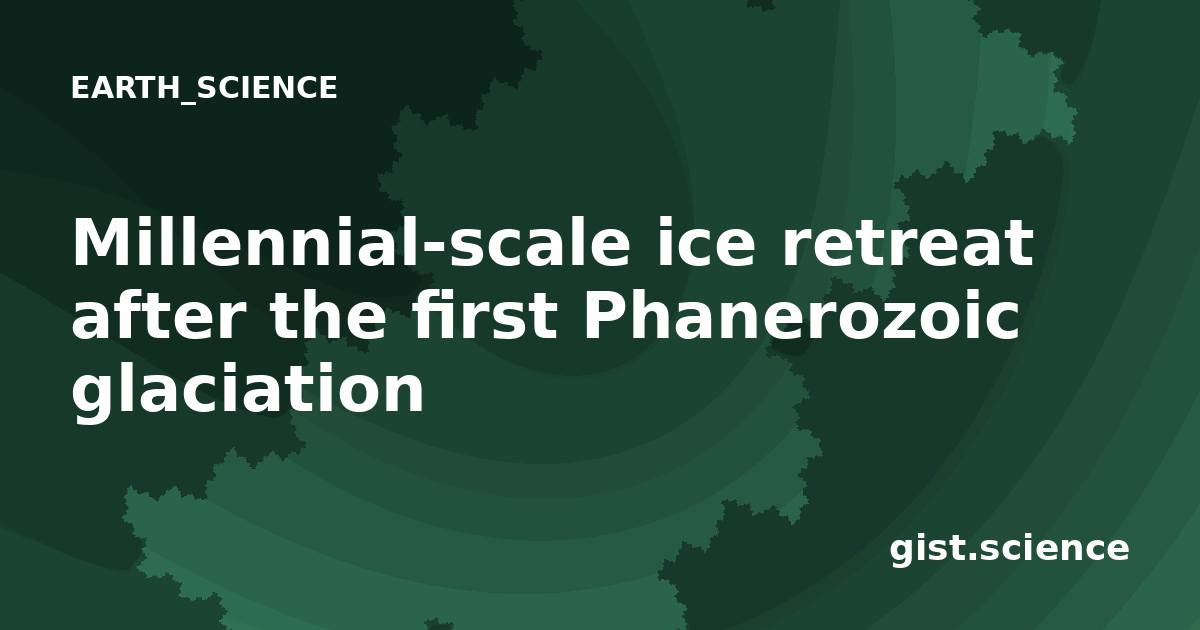 EARTH_SCIENCE

Millennial-scale ice retreat after the first Phanerozoic glaciation

gist.science